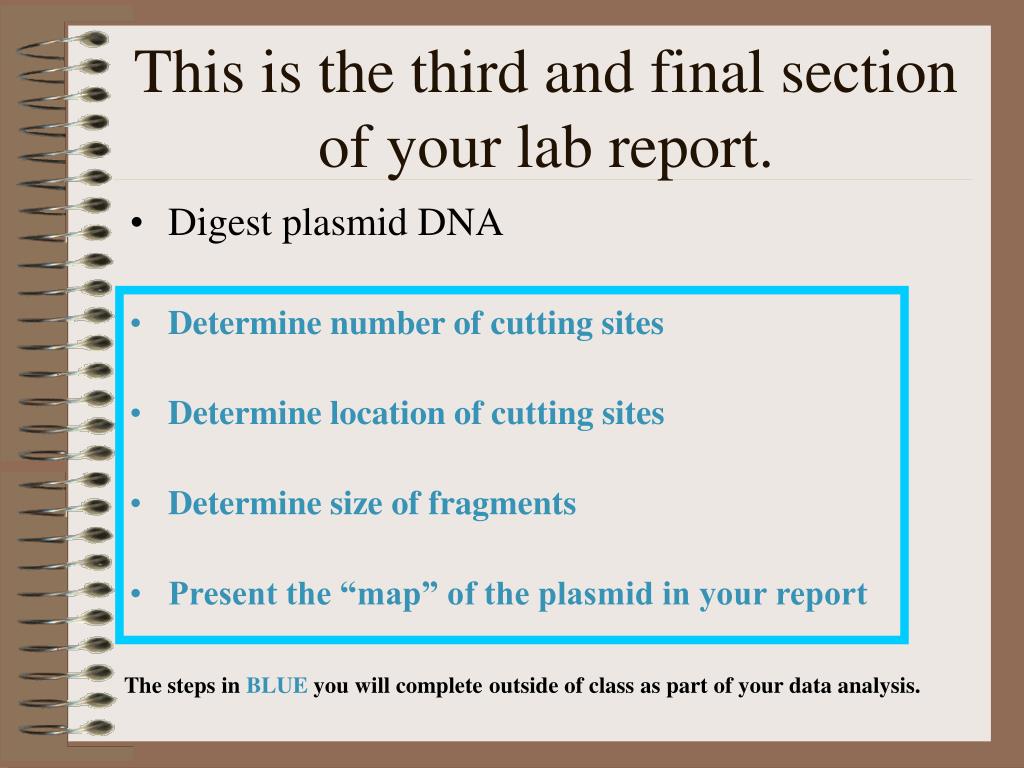 This is the third and final section of your lab report.

• Digest plasmid DNA

• Determine number of cutting sites

• Determine location of cutting sites

• Determine size of fragments

• Present the “map” of the plasmid in your report

The steps in BLUE you will complete outside of class as part of your data analysis.